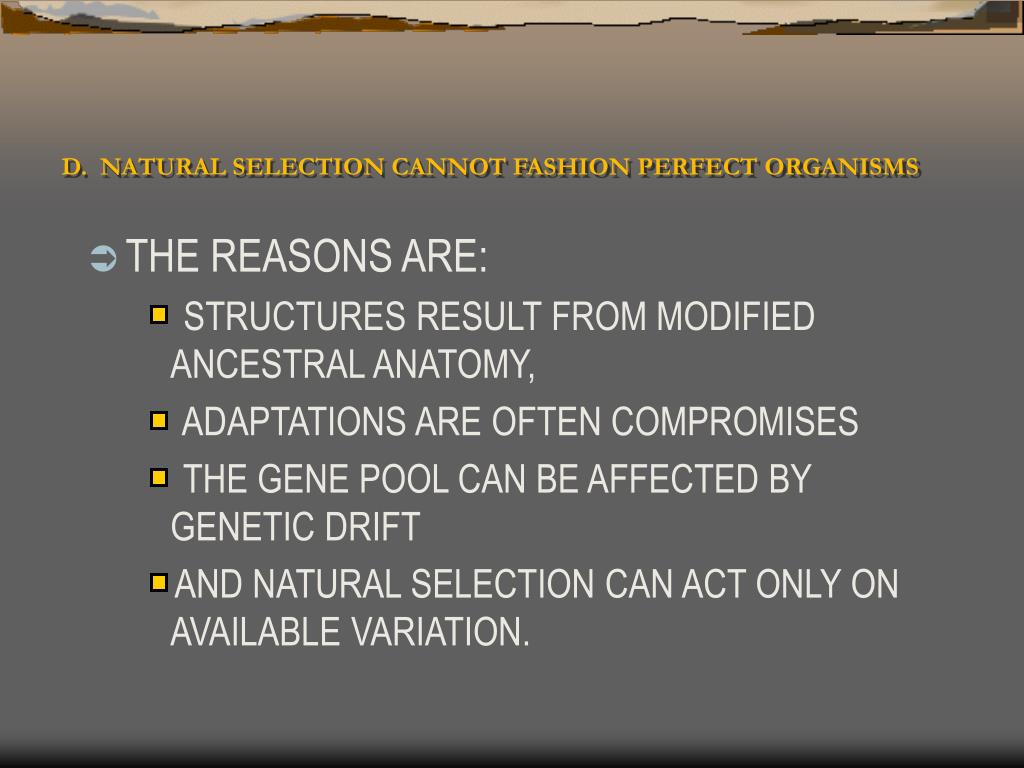 D. NATURAL SELECTION CANNOT FASHION PERFECT ORGANISMS

THE REASONS ARE:

STRUCTURES RESULT FROM MODIFIED ANCESTRAL ANATOMY,

ADAPTATIONS ARE OFTEN COMPROMISES

THE GENE POOL CAN BE AFFECTED BY GENETIC DRIFT

AND NATURAL SELECTION CAN ACT ONLY ON AVAILABLE VARIATION.